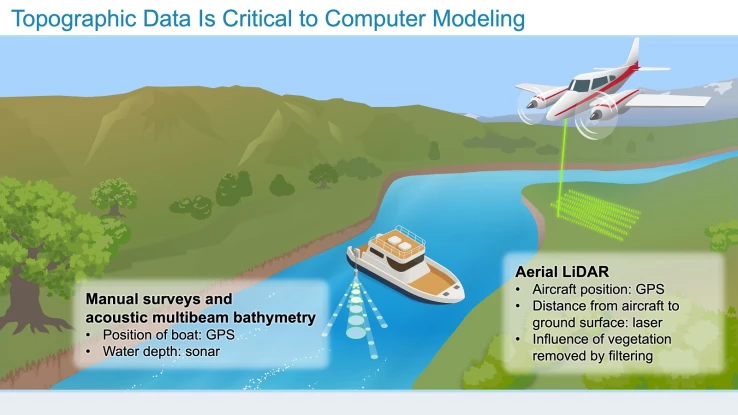 Topographic Data Is Critical to Computer Modeling

Manual surveys and acoustic multibeam bathymetry
• Position of boat: GPS
• Water depth: sonar

Aerial LiDAR
• Aircraft position: GPS
• Distance from aircraft to ground surface: laser
• Influence of vegetation removed by filtering